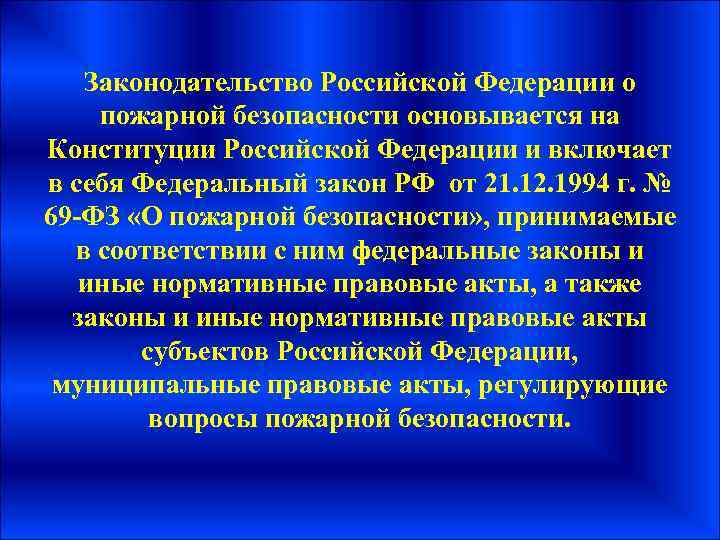 Законодательство Российской Федерации о пожарной безопасности основывается на Конституции Российской Федерации и включает в себя Федеральный закон РФ от 21.12.1994 г. № 69-ФЗ «О пожарной безопасности», принимаемые в соответствии с ним федеральные законы и иные нормативные правовые акты, а также законы и иные нормативные правовые акты субъектов Российской Федерации, муниципальные правовые акты, регулирующие вопросы пожарной безопасности.